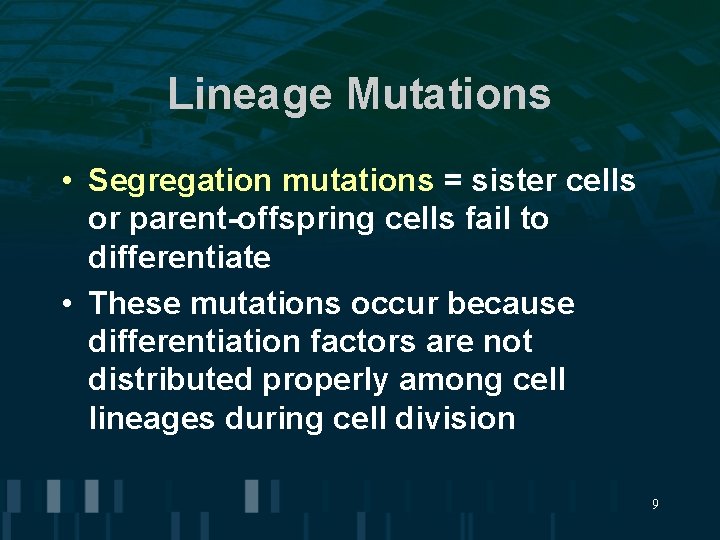 Lineage Mutations

• Segregation mutations = sister cells or parent-offspring cells fail to differentiate

• These mutations occur because differentiation factors are not distributed properly among cell lineages during cell division

9